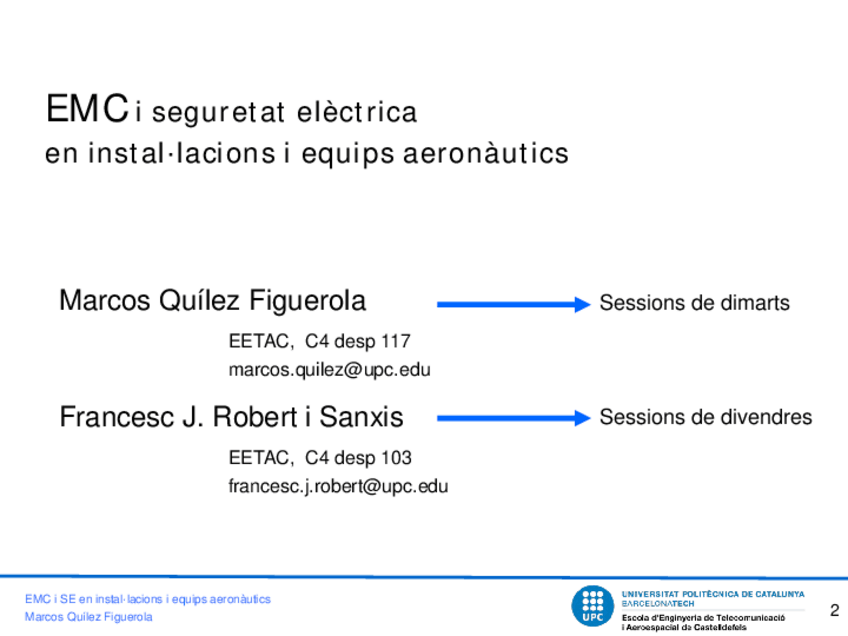 EMC i seguretat elèctrica
en instal·lacions i equips aeronàutics

Marcos Quílez Figuerola

Sessions de dimarts

EETAC, C4 desp 117
marcos.quilez@upc.edu

Francesc J. Robert i Sanxis

Sessions de divendres

EETAC, C4 desp 103
francesc.j.robert@upc.edu

EMC i SE en instal·lacions i equips aeronàutics
Marcos Quílez Figuerola

UPC
UNIVERSITAT POLITÈCNICA DE CATALUNYA
BARCELONATECH
Escola d'Enginyeria de Telecomunicació i Aeroespacial de Castelldefels

2